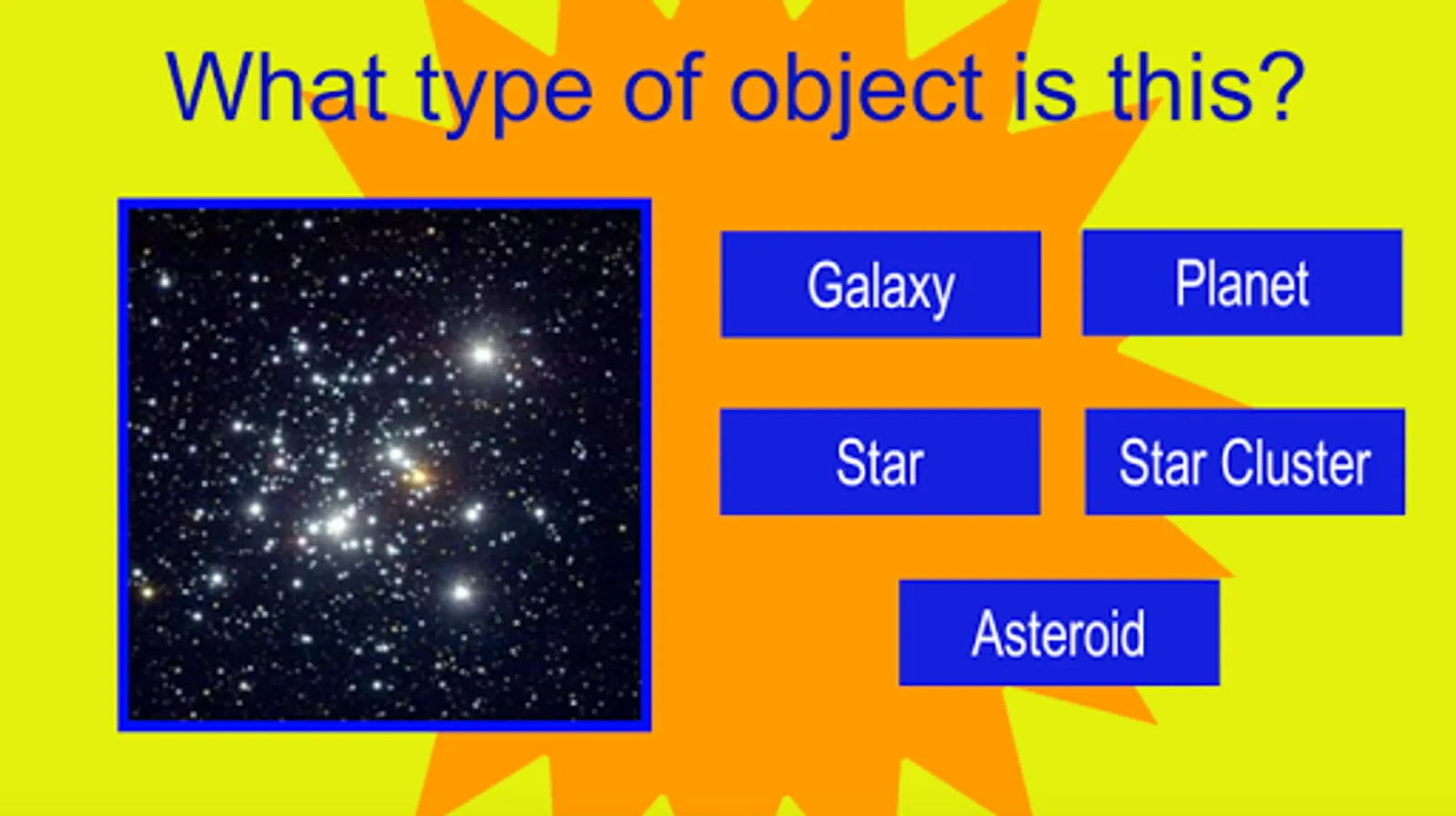 What type of object is this?

Galaxy

Planet

Star

Star Cluster

Asteroid